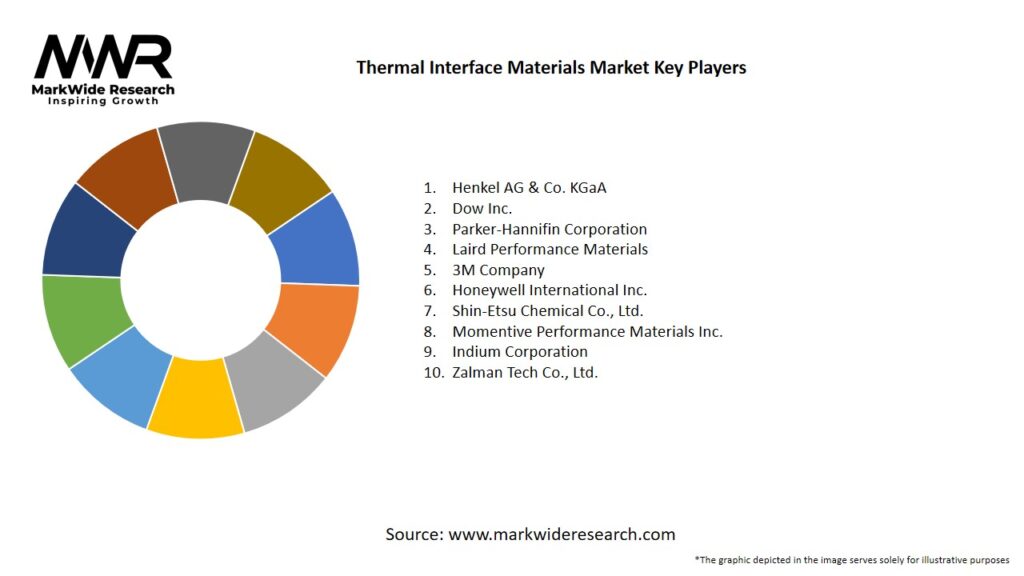 MWR
MarkWide Research
Inspiring Growth

Thermal Interface Materials Market Key Players

1. Henkel AG & Co. KGaA
2. Dow Inc.
3. Parker-Hannifin Corporation
4. Laird Performance Materials
5. 3M Company
6. Honeywell International Inc.
7. Shin-Etsu Chemical Co., Ltd.
8. Momentive Performance Materials Inc.
9. Indium Corporation
10. Zalman Tech Co., Ltd.

Source: www.markwideresearch.com

*The graphic depicted in the image serves solely for illustrative purposes